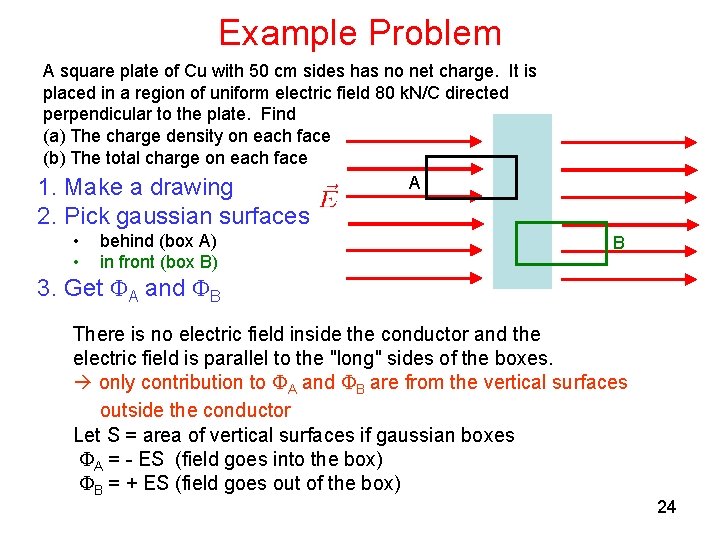 Example Problem

A square plate of Cu with 50 cm sides has no net charge. It is placed in a region of uniform electric field 80 kN/C directed perpendicular to the plate. Find
(a) The charge density on each face
(b) The total charge on each face

1. Make a drawing
2. Pick gaussian surfaces
• behind (box A)
• in front (box B)
3. Get $\Phi_A$ and $\Phi_B$

$\vec{E}$

A

B

There is no electric field inside the conductor and the electric field is parallel to the "long" sides of the boxes.
→ only contribution to $\Phi_A$ and $\Phi_B$ are from the vertical surfaces outside the conductor
Let S = area of vertical surfaces if gaussian boxes
$\Phi_A$ = - ES (field goes into the box)
$\Phi_B$ = + ES (field goes out of the box)

24